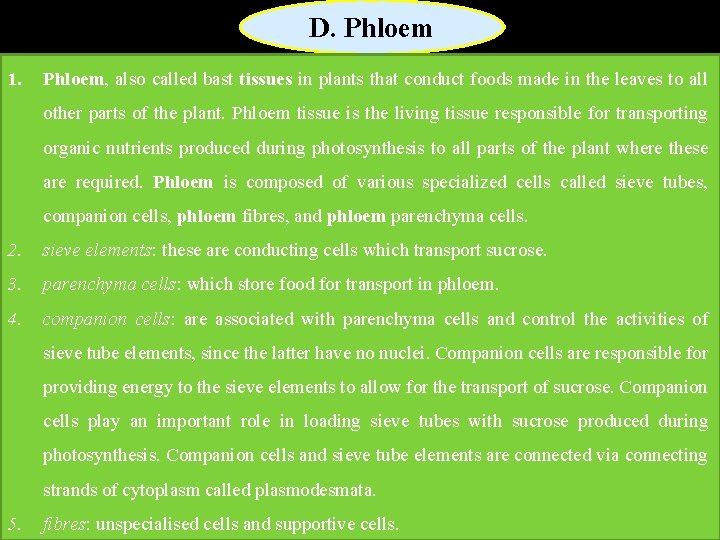 D. Phloem

1. Phloem, also called bast tissues in plants that conduct foods made in the leaves to all other parts of the plant. Phloem tissue is the living tissue responsible for transporting organic nutrients produced during photosynthesis to all parts of the plant where these are required. Phloem is composed of various specialized cells called sieve tubes, companion cells, phloem fibres, and phloem parenchyma cells.

2. sieve elements: these are conducting cells which transport sucrose.

3. parenchyma cells: which store food for transport in phloem.

4. companion cells: are associated with parenchyma cells and control the activities of sieve tube elements, since the latter have no nuclei. Companion cells are responsible for providing energy to the sieve elements to allow for the transport of sucrose. Companion cells play an important role in loading sieve tubes with sucrose produced during photosynthesis. Companion cells and sieve tube elements are connected via connecting strands of cytoplasm called plasmodesmata.

5. fibres: unspecialised cells and supportive cells.